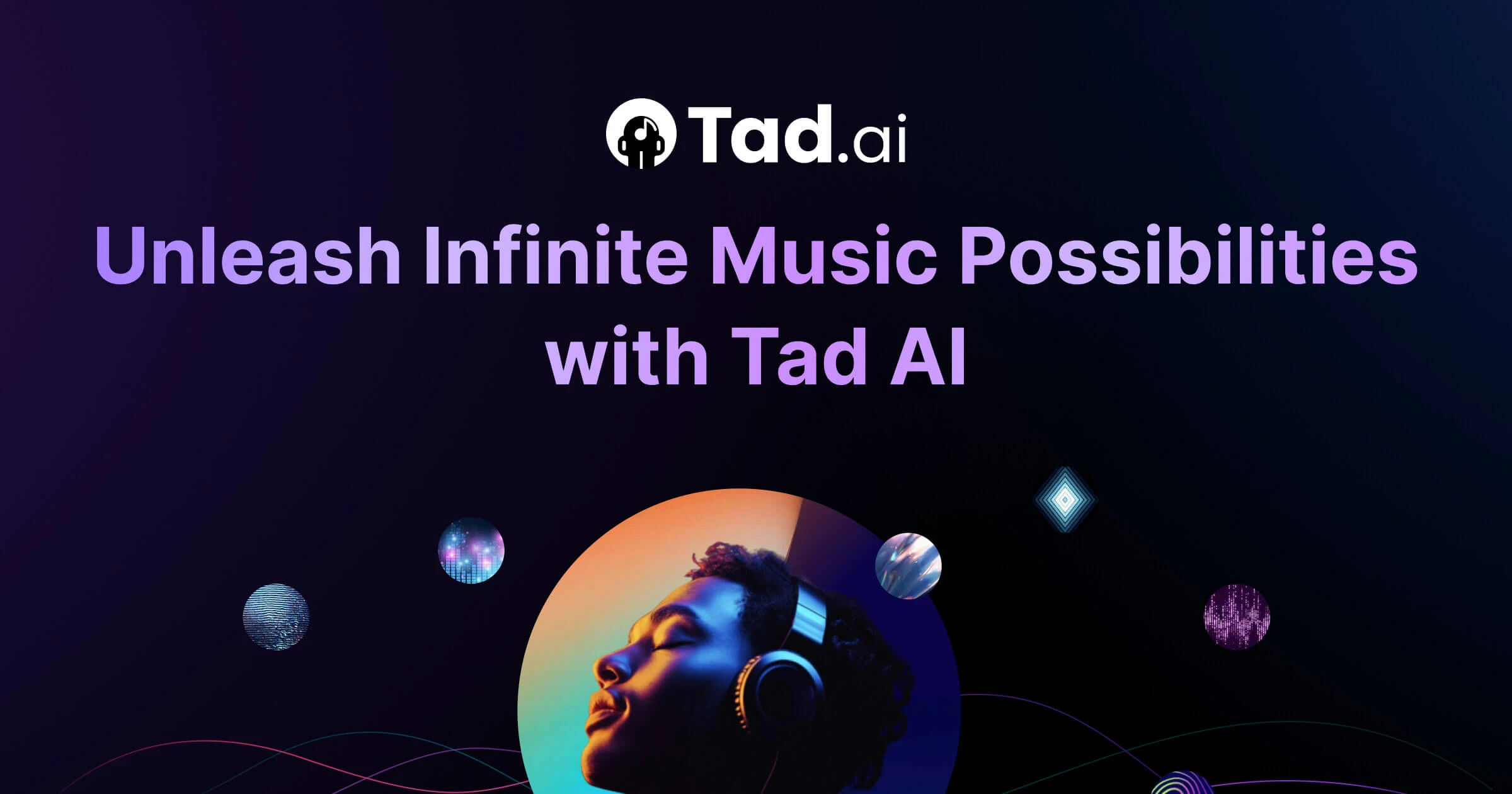 Tad.ai

Unleash Infinite Music Possibilities with Tad AI